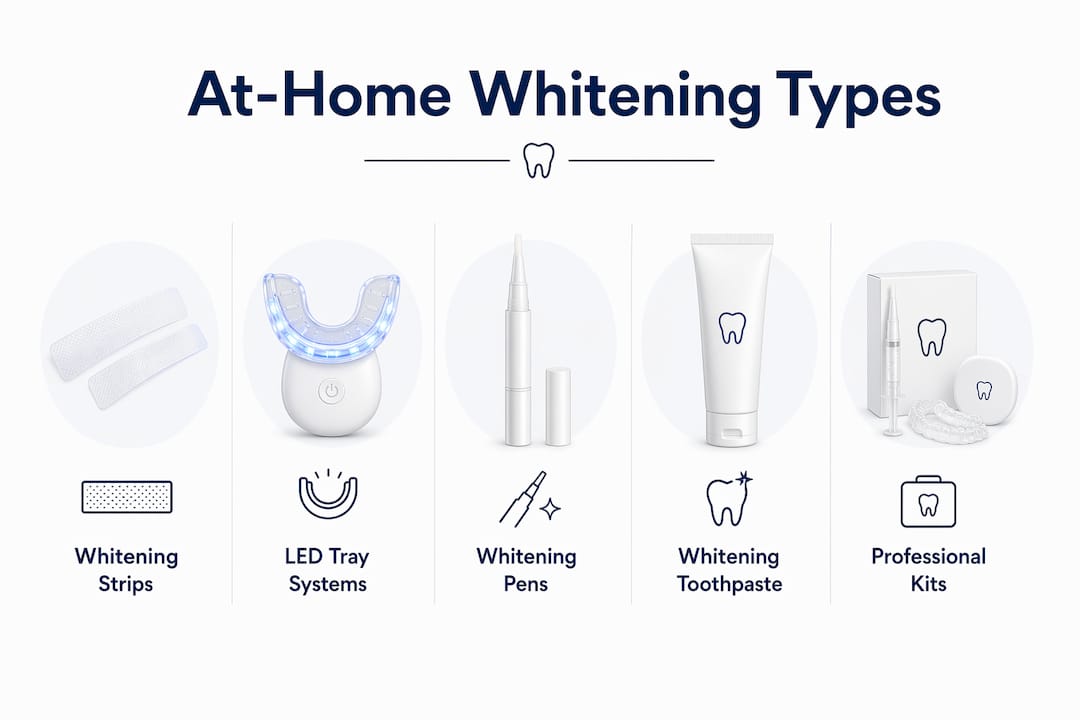 At-Home Whitening Types

Whitening Strips

LED Tray Systems

Whitening Pens

Whitening Toothpaste

Professional Kits